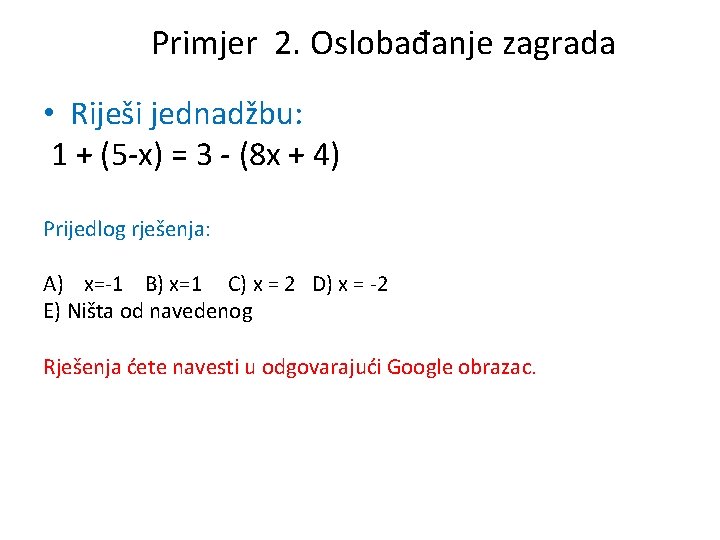 Primjer 2. Oslobađanje zagrada

• Riješi jednadžbu:
$1 + (5-x) = 3 - (8x + 4)$

Prijedlog rješenja:

A) $x=-1$ B) $x=1$ C) $x = 2$ D) $x = -2$
E) Ništa od navedenog

Rješenja ćete navesti u odgovarajući Google obrazac.